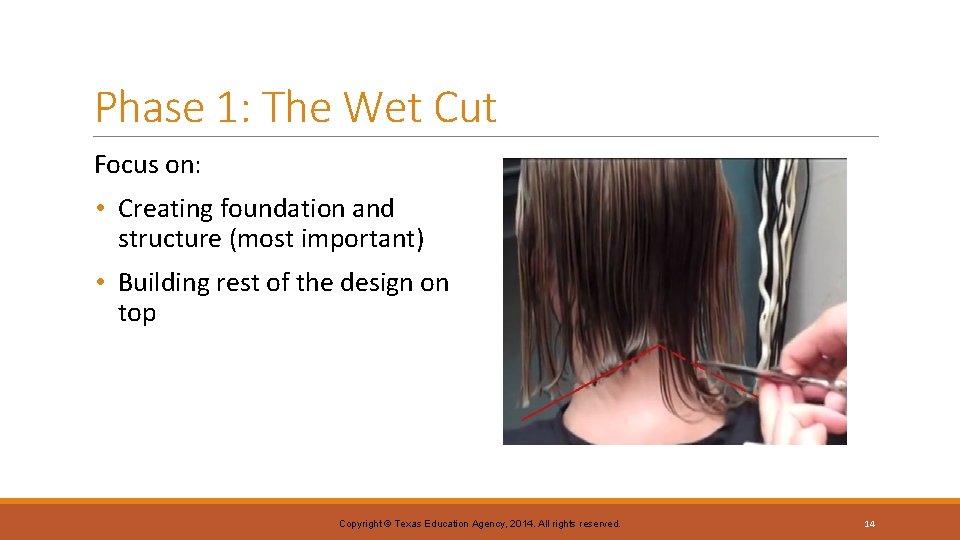 Phase 1: The Wet Cut

Focus on:

• Creating foundation and structure (most important)

• Building rest of the design on top

Copyright © Texas Education Agency, 2014. All rights reserved.

14